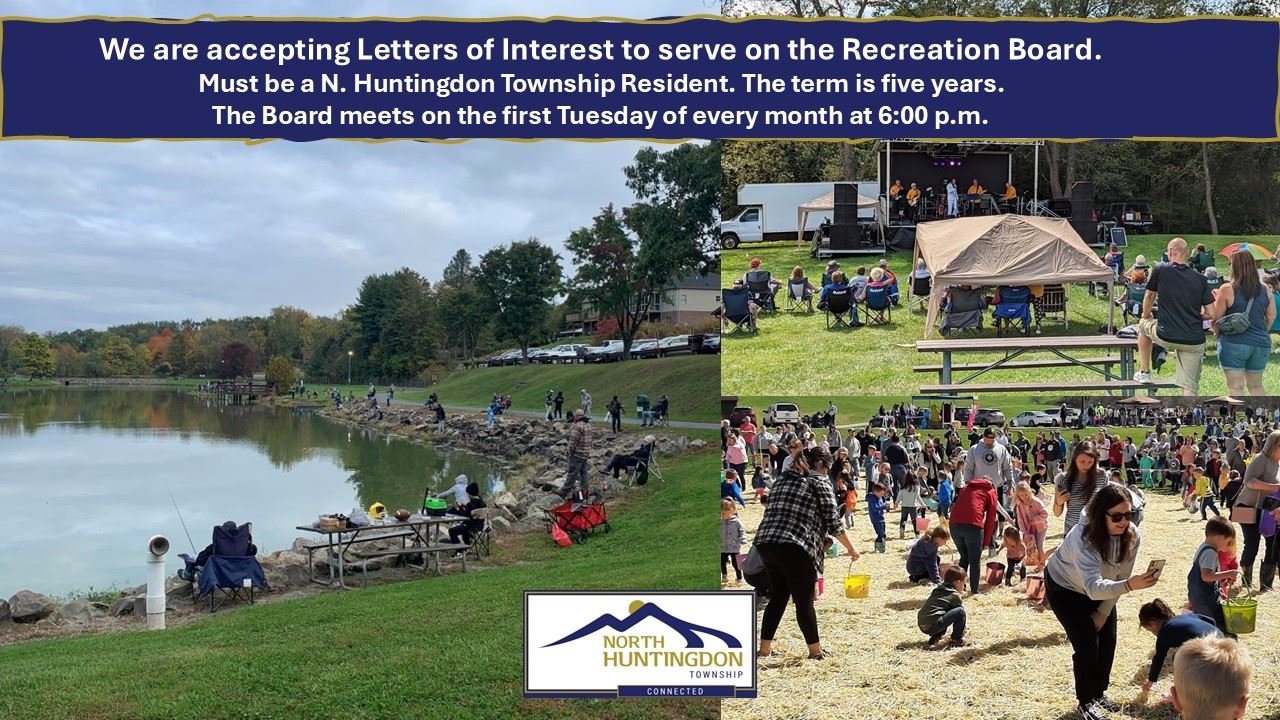 We are accepting Letters of Interest to serve on the Recreation Board.
Must be a N. Huntingdon Township Resident. The term is five years.
The Board meets on the first Tuesday of every month at 6:00 p.m.

NORTH
HUNTINGDON
TOWNSHIP
CONNECTED